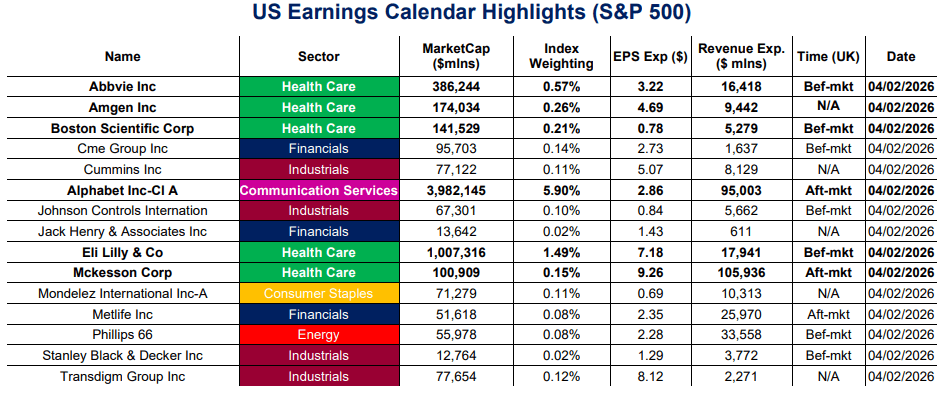 US Earnings Calendar Highlights (S&P 500)

| Name | Sector | MarketCap ($mlns) | Index Weighting | EPS Exp ($) | Revenue Exp. ($ mlns) | Time (UK) | Date |
|---|---|---|---|---|---|---|---|
| Abbvie Inc | Health Care | 386,244 | 0.57% | 3.22 | 16,418 | Bef-mkt | 04/02/2026 |
| Amgen Inc | Health Care | 174,034 | 0.26% | 4.69 | 9,442 | N/A | 04/02/2026 |
| Boston Scientific Corp | Health Care | 141,529 | 0.21% | 0.78 | 5,279 | Bef-mkt | 04/02/2026 |
| Cme Group Inc | Financials | 95,703 | 0.14% | 2.73 | 1,637 | Bef-mkt | 04/02/2026 |
| Cummins Inc | Industrials | 77,122 | 0.11% | 5.07 | 8,129 | N/A | 04/02/2026 |
| Alphabet Inc-Cl A | Communication Services | 3,982,145 | 5.90% | 2.86 | 95,003 | Aft-mkt | 04/02/2026 |
| Johnson Controls Internation | Industrials | 67,301 | 0.10% | 0.84 | 5,662 | Bef-mkt | 04/02/2026 |
| Jack Henry & Associates Inc | Financials | 13,642 | 0.02% | 1.43 | 611 | N/A | 04/02/2026 |
| Eli Lilly & Co | Health Care | 1,007,316 | 1.49% | 7.18 | 17,941 | Bef-mkt | 04/02/2026 |
| Mckesson Corp | Health Care | 100,909 | 0.15% | 9.26 | 105,936 | Aft-mkt | 04/02/2026 |
| Mondelez International Inc-A | Consumer Staples | 71,279 | 0.11% | 0.69 | 10,313 | N/A | 04/02/2026 |
| Metlife Inc | Financials | 51,618 | 0.08% | 2.35 | 25,970 | Aft-mkt | 04/02/2026 |
| Phillips 66 | Energy | 55,978 | 0.08% | 2.28 | 33,558 | Bef-mkt | 04/02/2026 |
| Stanley Black & Decker Inc | Industrials | 12,764 | 0.02% | 1.29 | 3,772 | Bef-mkt | 04/02/2026 |
| Transdigm Group Inc | Industrials | 77,654 | 0.12% | 8.12 | 2,271 | N/A | 04/02/2026 |